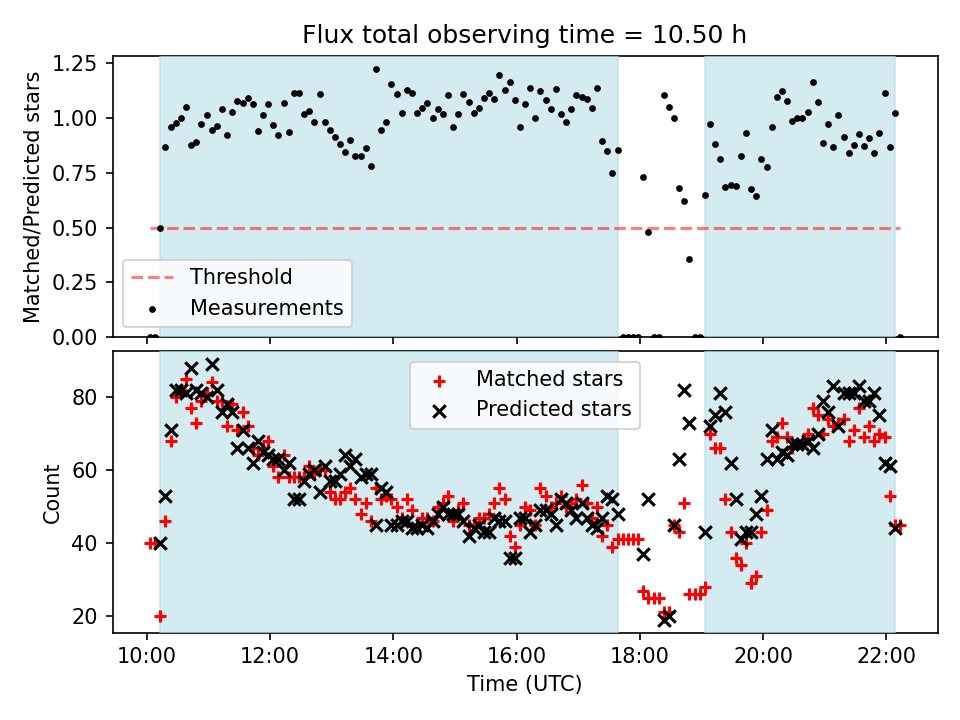 Flux total observing time = 10.50 h

Matched/Predicted stars

1.25
1.00
0.75
0.50
0.25
0.00

Threshold
Measurements

Count

80
60
40
20

Matched stars
Predicted stars

10:00
12:00
14:00
16:00
18:00
20:00
22:00

Time (UTC)